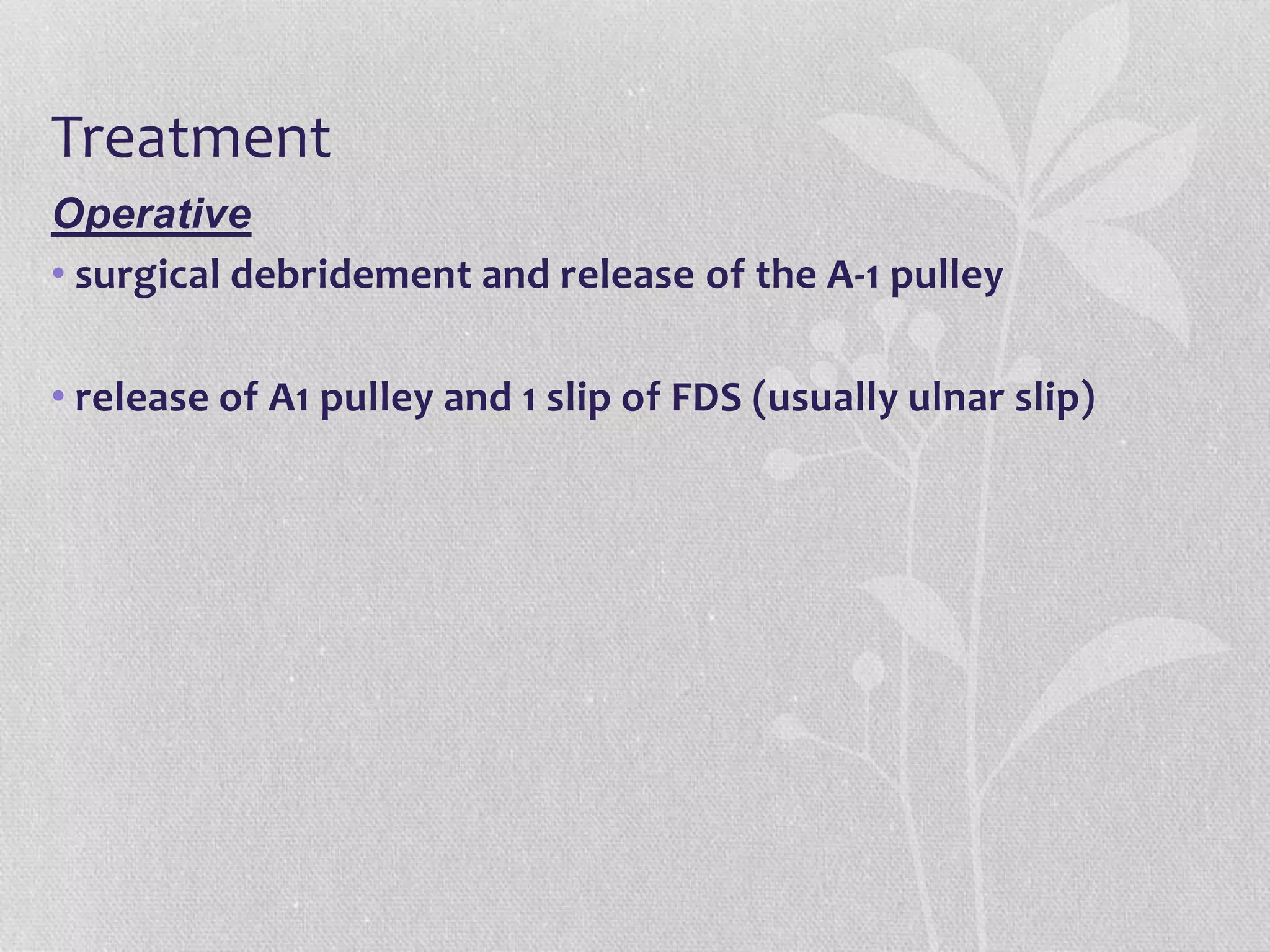 Treatment

Operative

• surgical debridement and release of the A-1 pulley

• release of A1 pulley and 1 slip of FDS (usually ulnar slip)